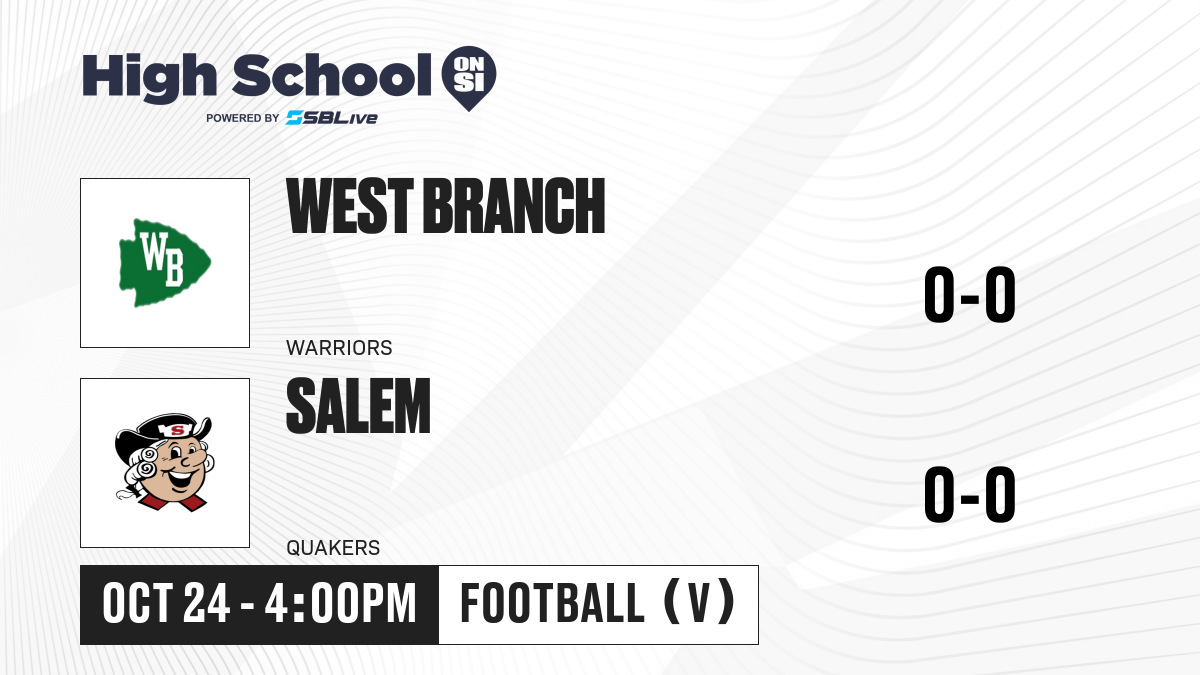 High School ON SI
POWERED BY SBLive

WB

WEST BRANCH

WARRIORS

0-0

S

SALEM

QUAKERS

0-0

OCT 24 - 4:00PM

FOOTBALL (V)